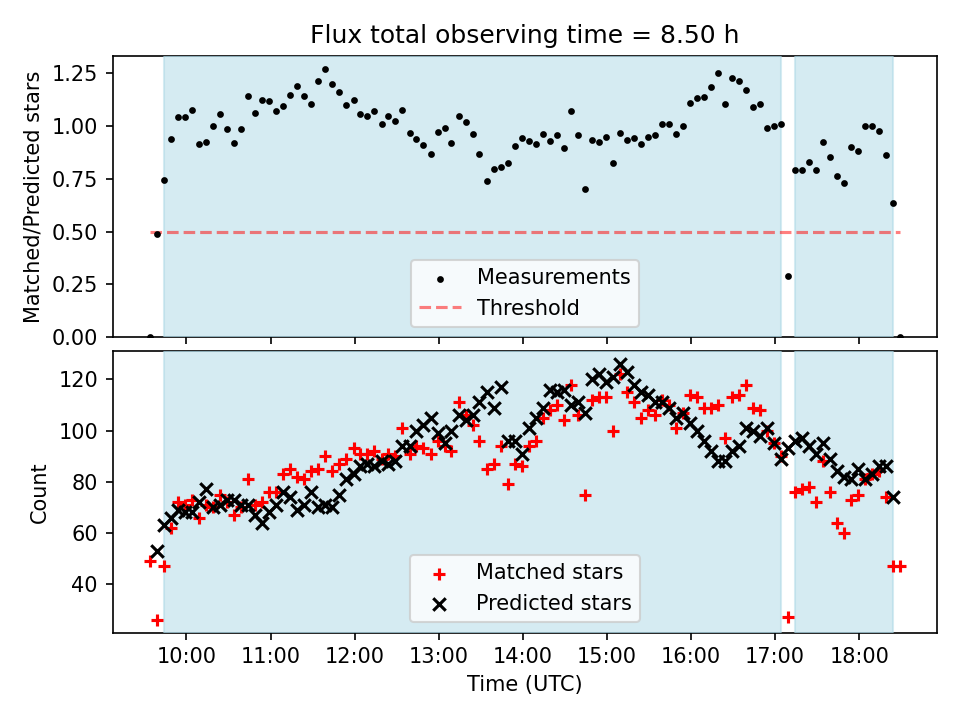 Flux total observing time = 8.50 h

Matched/Predicted stars

1.25
1.00
0.75
0.50
0.25
0.00

Measurements
Threshold

Count

120
100
80
60
40

Matched stars
Predicted stars

10:00 11:00 12:00 13:00 14:00 15:00 16:00 17:00 18:00

Time (UTC)